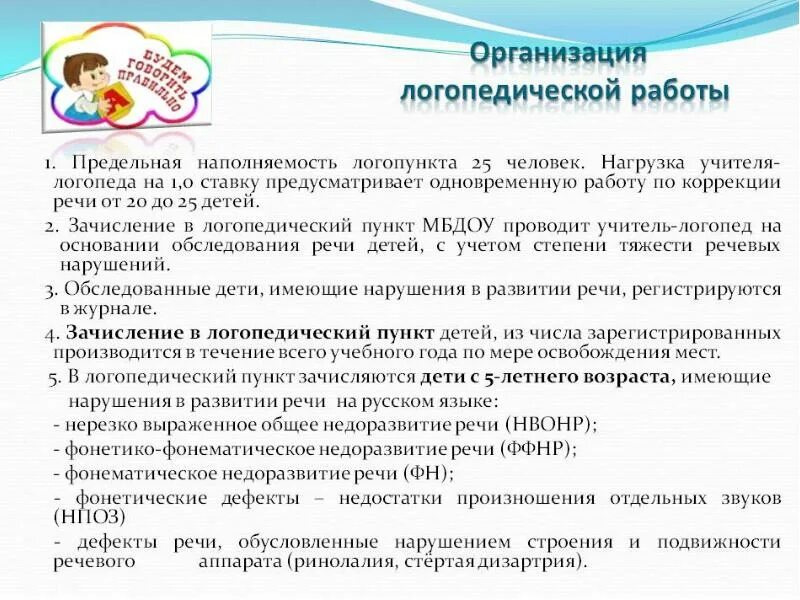 БУДЕМ ГОВОРИТЬ ПРАВИЛЬНО

Организация логопедической работы

1. Предельная наполняемость логопункта 25 человек. Нагрузка учителя-логопеда на 1,0 ставку предусматривает одновременную работу по коррекции речи от 20 до 25 детей.

2. Зачисление в логопедический пункт МБДОУ проводит учитель-логопед на основании обследования речи детей, с учетом степени тяжести речевых нарушений.

3. Обследованные дети, имеющие нарушения в развитии речи, регистрируются в журнале.

4. Зачисление в логопедический пункт детей, из числа зарегистрированных производится в течение всего учебного года по мере освобождения мест.

5. В логопедический пункт зачисляются дети с 5-летнего возраста, имеющие нарушения в развитии речи на русском языке:

- нерезко выраженное общее недоразвитие речи (НВОНР);

- фонетико-фонематическое недоразвитие речи (ФФНР);

- фонематическое недоразвитие речи (ФН);

- фонетические дефекты – недостатки произношения отдельных звуков (НПОЗ)

- дефекты речи, обусловленные нарушением строения и подвижности речевого аппарата (ринолалия, стёртая дизартрия).